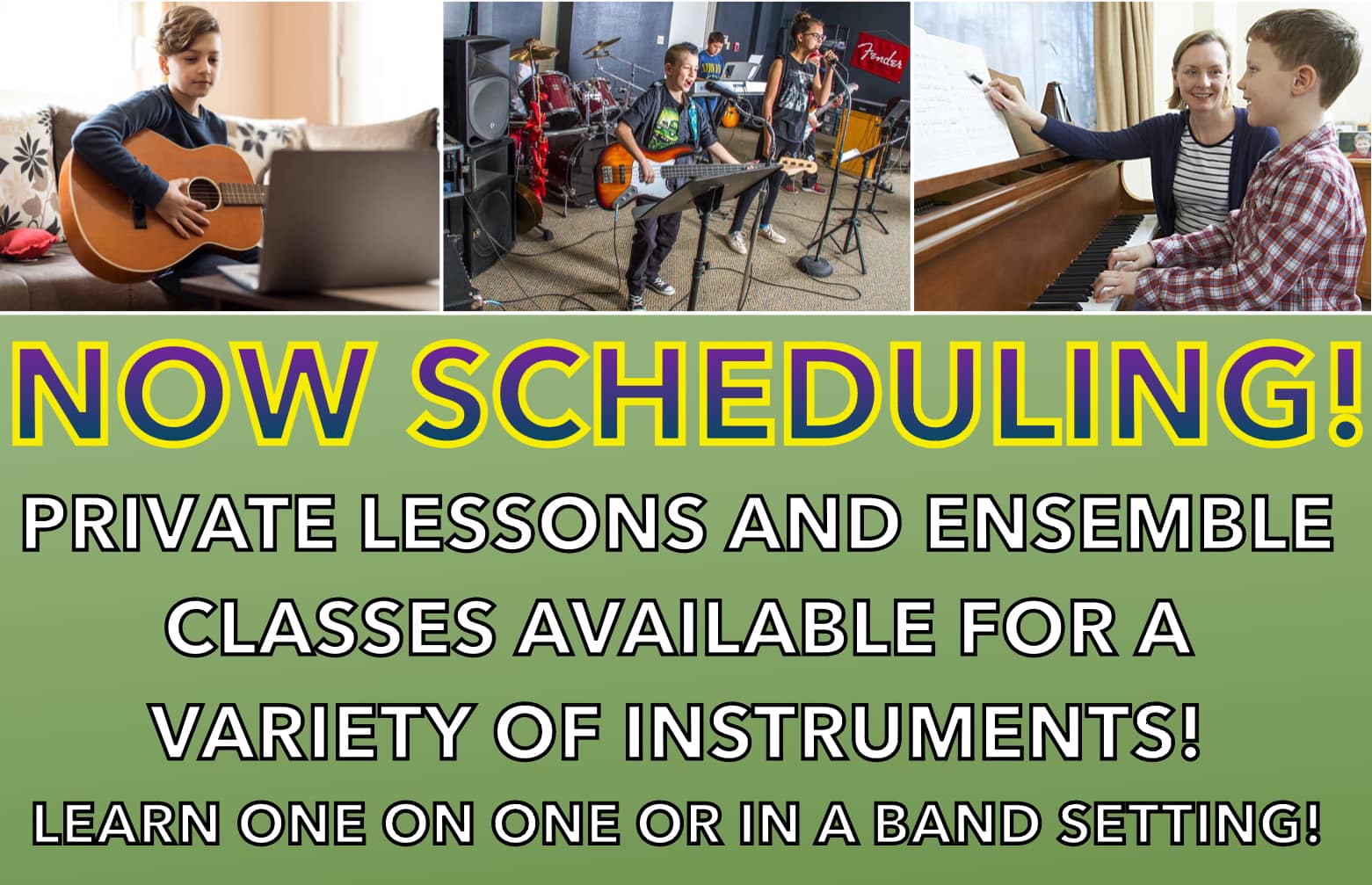 NOW SCHEDULING!

PRIVATE LESSONS AND ENSEMBLE CLASSES AVAILABLE FOR A VARIETY OF INSTRUMENTS!

LEARN ONE ON ONE OR IN A BAND SETTING!